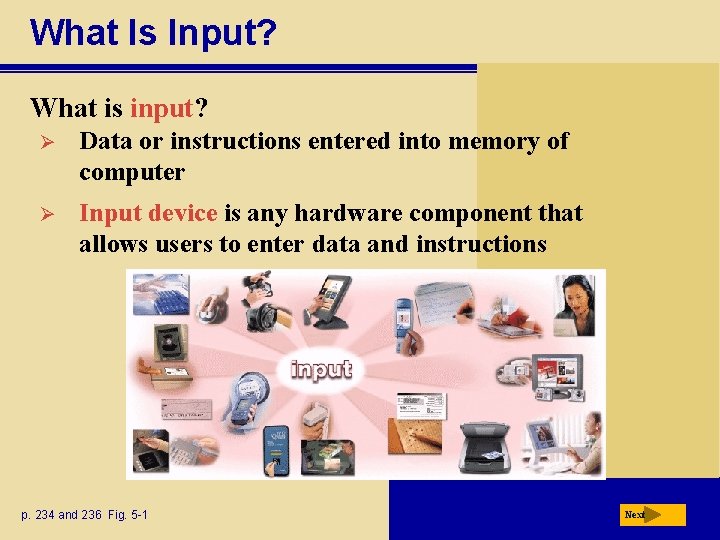 What Is Input?

What is input?

➢ Data or instructions entered into memory of computer

➢ Input device is any hardware component that allows users to enter data and instructions

input

p. 234 and 236 Fig. 5-1

Next